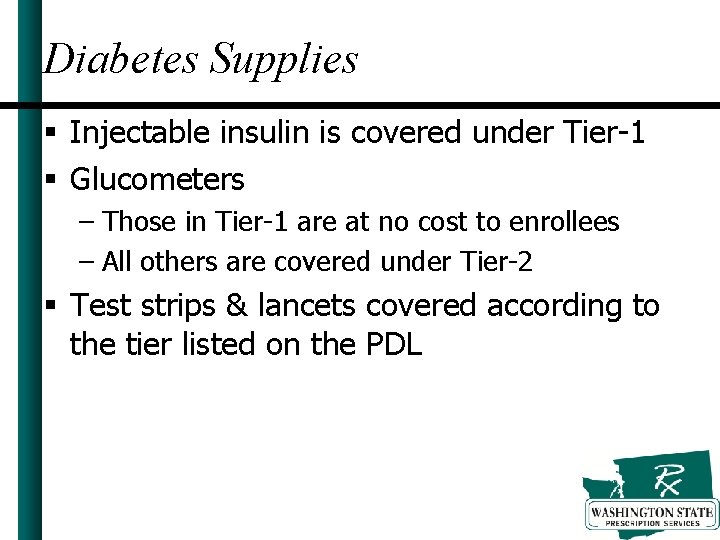 Diabetes Supplies

▪ Injectable insulin is covered under Tier-1
▪ Glucometers
– Those in Tier-1 are at no cost to enrollees
– All others are covered under Tier-2
▪ Test strips & lancets covered according to the tier listed on the PDL

Rx
WASHINGTON STATE
PRESCRIPTION SERVICES